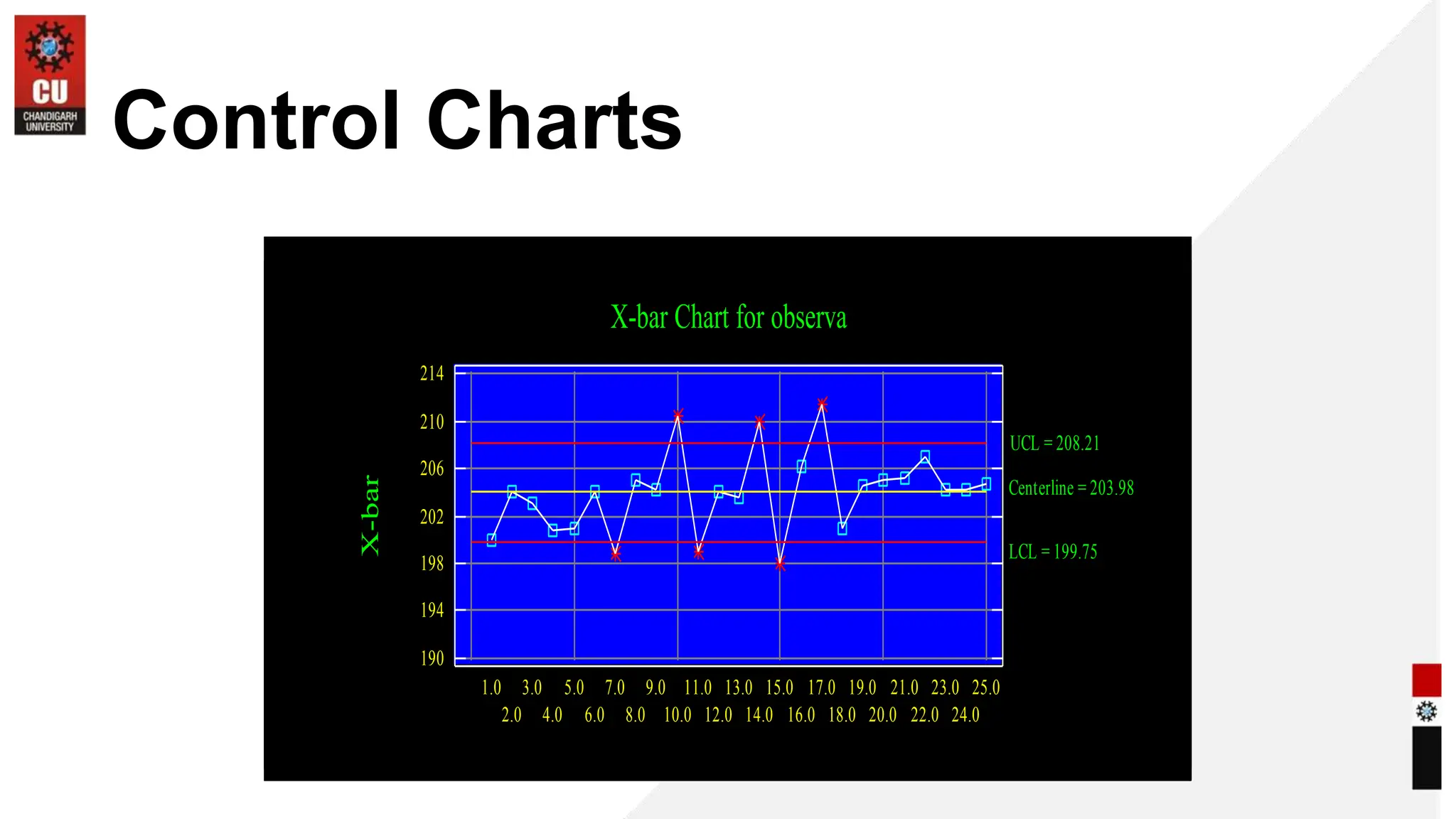 CU
CHANDIGARH UNIVERSITY

Control Charts

X-bar Chart for observa

X-bar

214
210
206
202
198
194
190

UCL = 208.21
Centerline = 203.98
LCL = 199.75

1.0 3.0 5.0 7.0 9.0 11.0 13.0 15.0 17.0 19.0 21.0 23.0 25.0
2.0 4.0 6.0 8.0 10.0 12.0 14.0 16.0 18.0 20.0 22.0 24.0